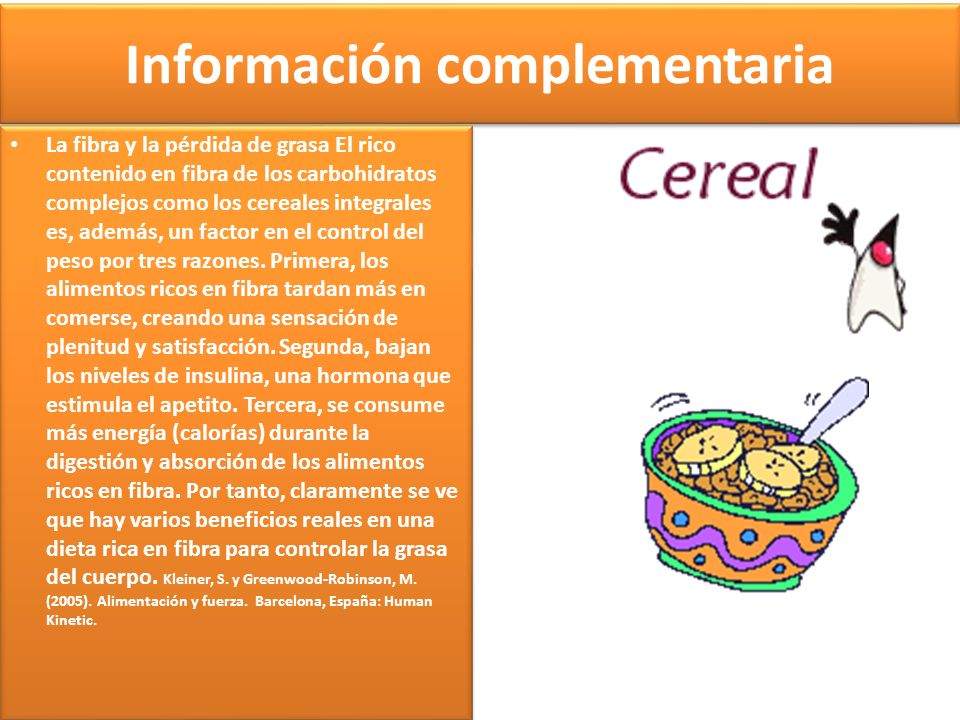 Información complementaria

• La fibra y la pérdida de grasa El rico contenido en fibra de los carbohidratos complejos como los cereales integrales es, además, un factor en el control del peso por tres razones. Primera, los alimentos ricos en fibra tardan más en comerse, creando una sensación de plenitud y satisfacción. Segunda, bajan los niveles de insulina, una hormona que estimula el apetito. Tercera, se consume más energía (calorías) durante la digestión y absorción de los alimentos ricos en fibra. Por tanto, claramente se ve que hay varios beneficios reales en una dieta rica en fibra para controlar la grasa del cuerpo. Kleiner, S. y Greenwood-Robinson, M. (2005). Alimentación y fuerza. Barcelona, España: Human Kinetic.

Cereal